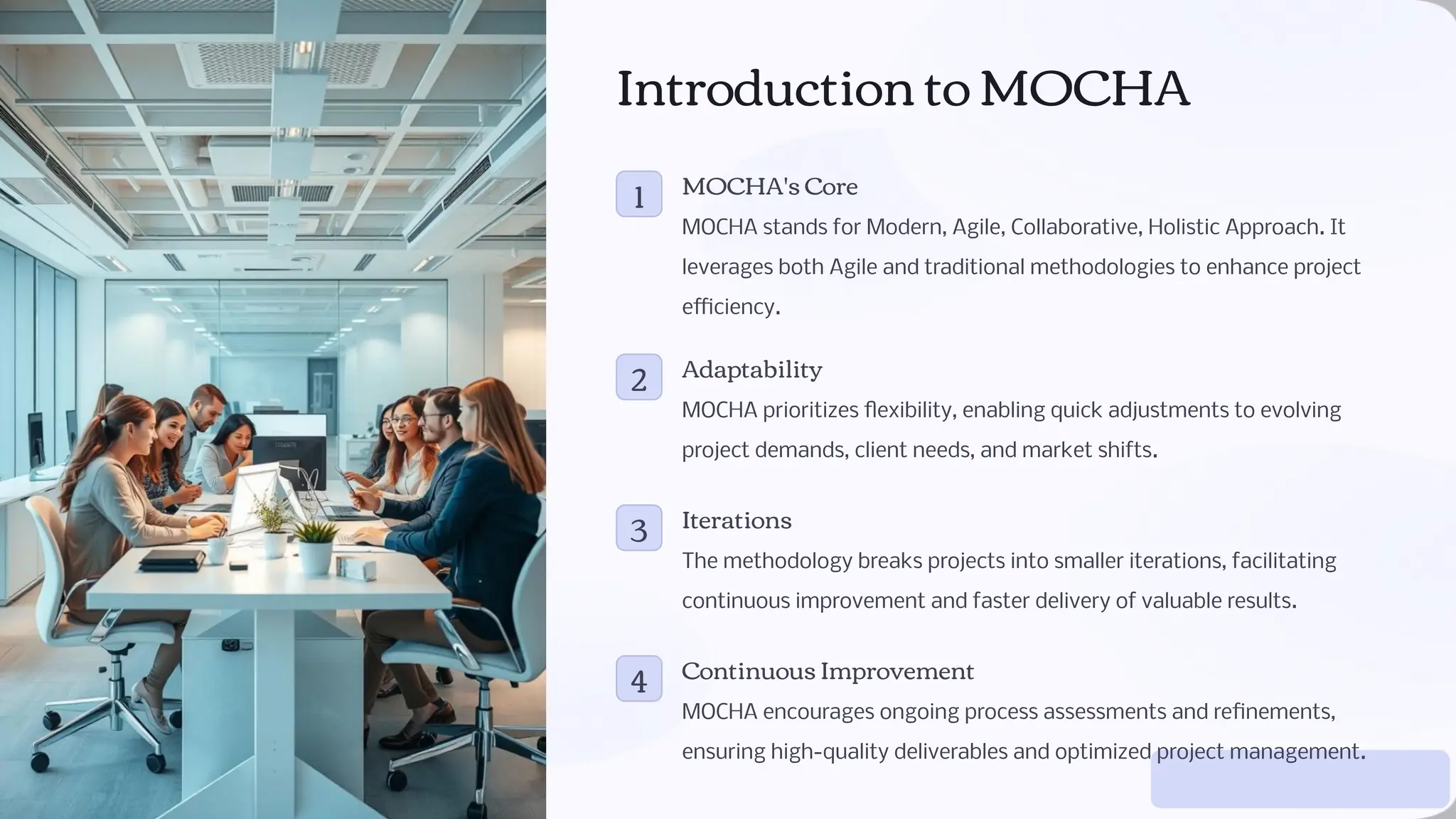 Introduction to MOCHA

1

MOCHA's Core

MOCHA stands for Modern, Agile, Collaborative, Holistic Approach. It leverages both Agile and traditional methodologies to enhance project efficiency.

2

Adaptability

MOCHA prioritizes flexibility, enabling quick adjustments to evolving project demands, client needs, and market shifts.

3

Iterations

The methodology breaks projects into smaller iterations, facilitating continuous improvement and faster delivery of valuable results.

4

Continuous Improvement

MOCHA encourages ongoing process assessments and refinements, ensuring high-quality deliverables and optimized project management.